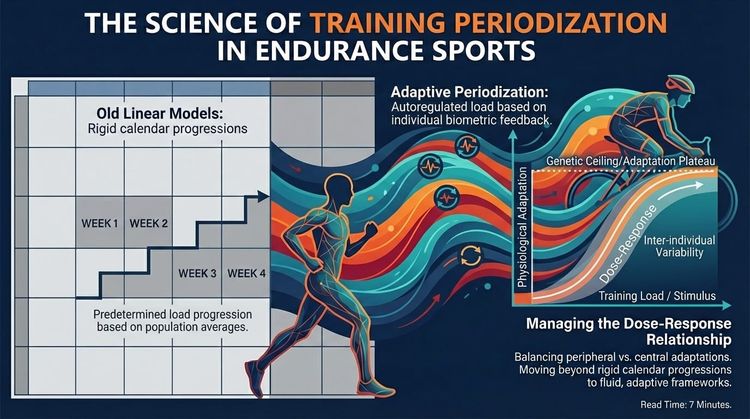 THE SCIENCE OF TRAINING PERIODIZATION IN ENDURANCE SPORTS

Old Linear Models:
Rigid calendar progressions

WEEK 1 WEEK 2

WEEK 3 WEEK 4

Predetermined load progression based on population averages.

Adaptive Periodization:
Autoregulated load based on individual biometric feedback.

Genetic Ceiling/Adaptation Plateau

Physiological Adaptation

Dose-Response

Inter-individual Variability

Training Load / Stimulus

Managing the Dose-Response Relationship

Balancing peripheral vs. central adaptations. Moving beyond rigid calendar progressions to fluid, adaptive frameworks.

Read Time: 7 Minutes.